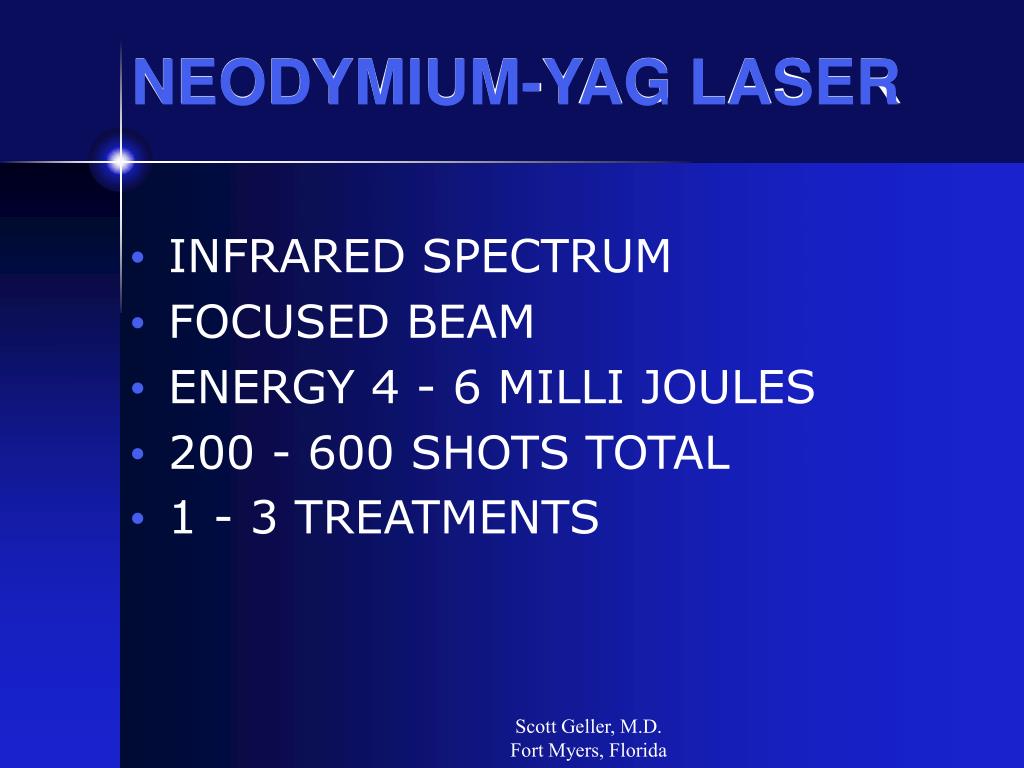 NEODYMIUM-YAG LASER

• INFRARED SPECTRUM
• FOCUSED BEAM
• ENERGY 4 - 6 MILLI JOULES
• 200 - 600 SHOTS TOTAL
• 1 - 3 TREATMENTS

Scott Geller, M.D.
Fort Myers, Florida